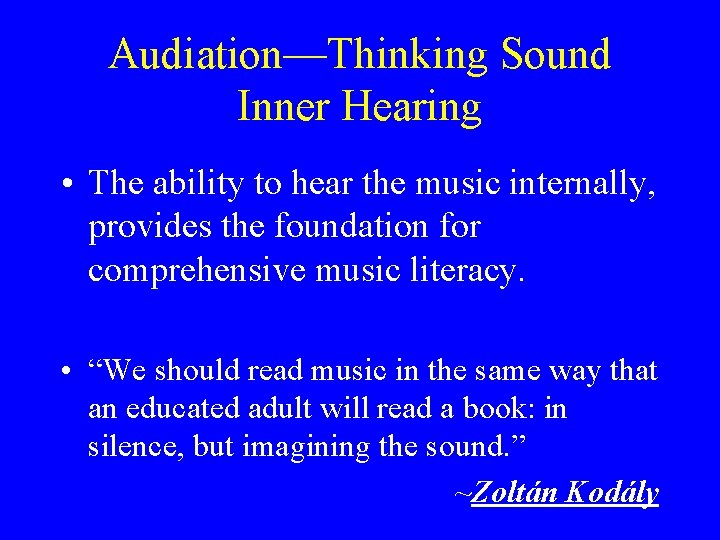 Audiation—Thinking Sound
Inner Hearing

• The ability to hear the music internally, provides the foundation for comprehensive music literacy.

• “We should read music in the same way that an educated adult will read a book: in silence, but imagining the sound.”

~Zoltán Kodály